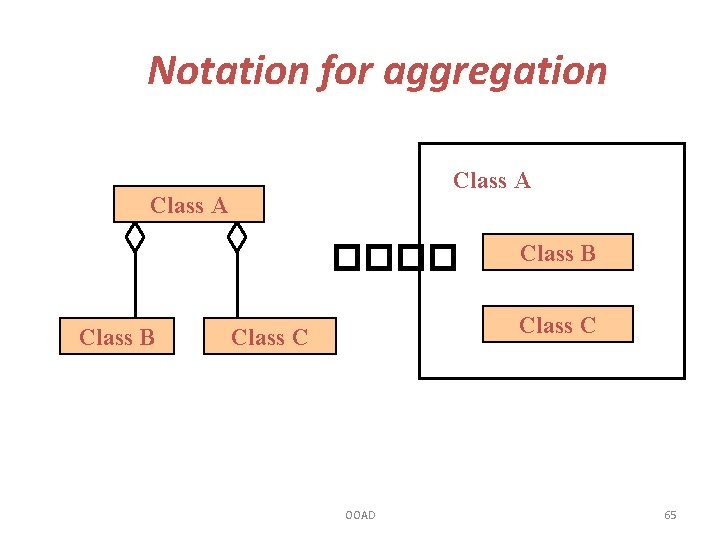 Notation for aggregation

Class A

Class B

Class C

□□□□

Class A

Class B

Class C

OOAD

65